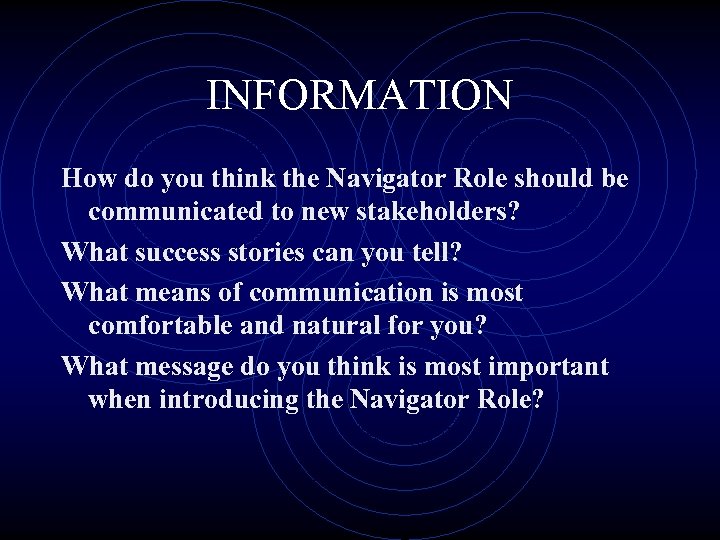 INFORMATION

How do you think the Navigator Role should be communicated to new stakeholders?

What success stories can you tell?

What means of communication is most comfortable and natural for you?

What message do you think is most important when introducing the Navigator Role?